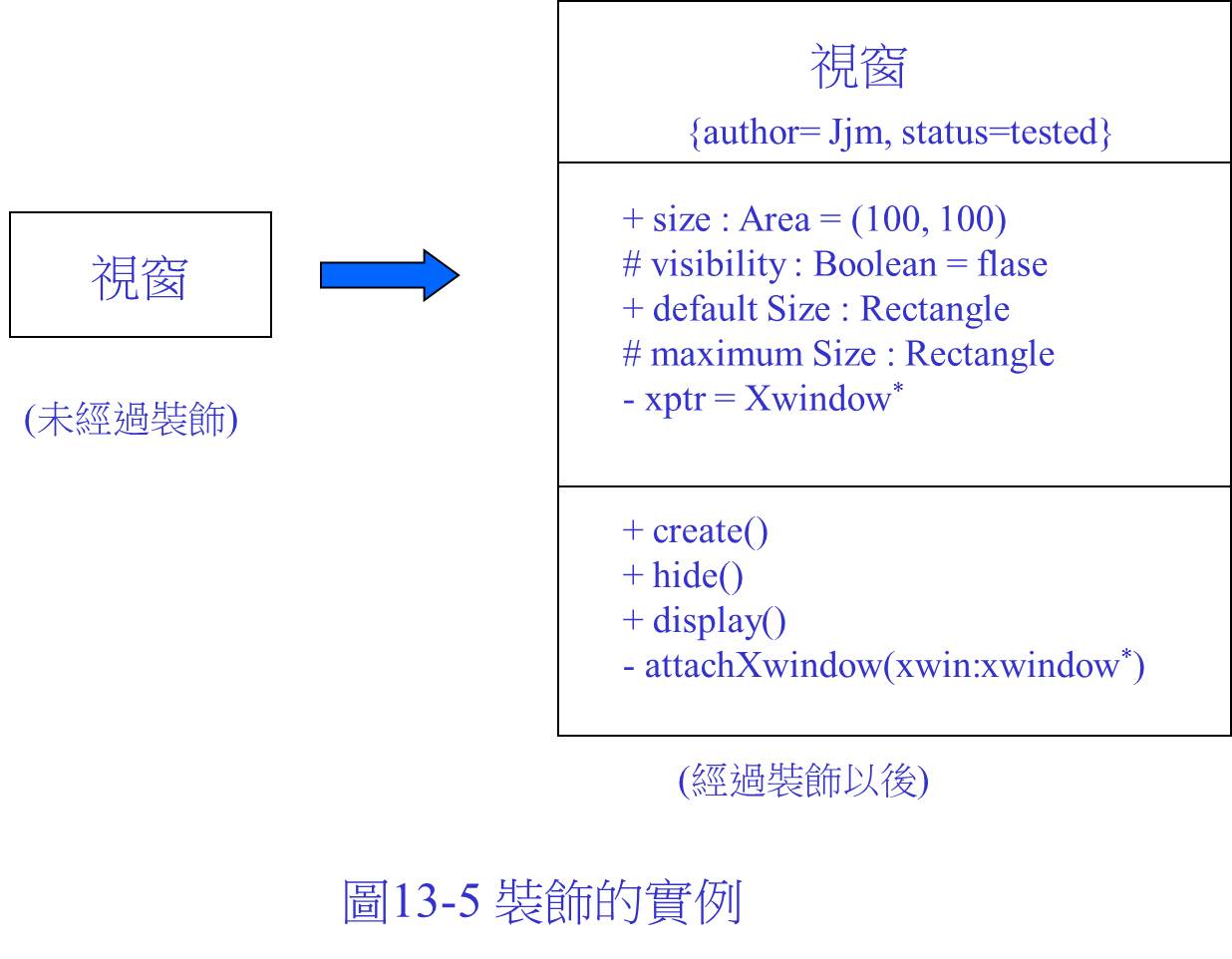 視窗

(未經過裝飾)

視窗
{author= Jjm, status=tested}

+ size : Area = (100, 100)
# visibility : Boolean = flase
+ default Size : Rectangle
# maximum Size : Rectangle
- xptr = Xwindow$^*$

+ create()
+ hide()
+ display()
- attachXwindow(xwin:xwindow$^*$)

(經過裝飾以後)

圖13-5 裝飾的實例